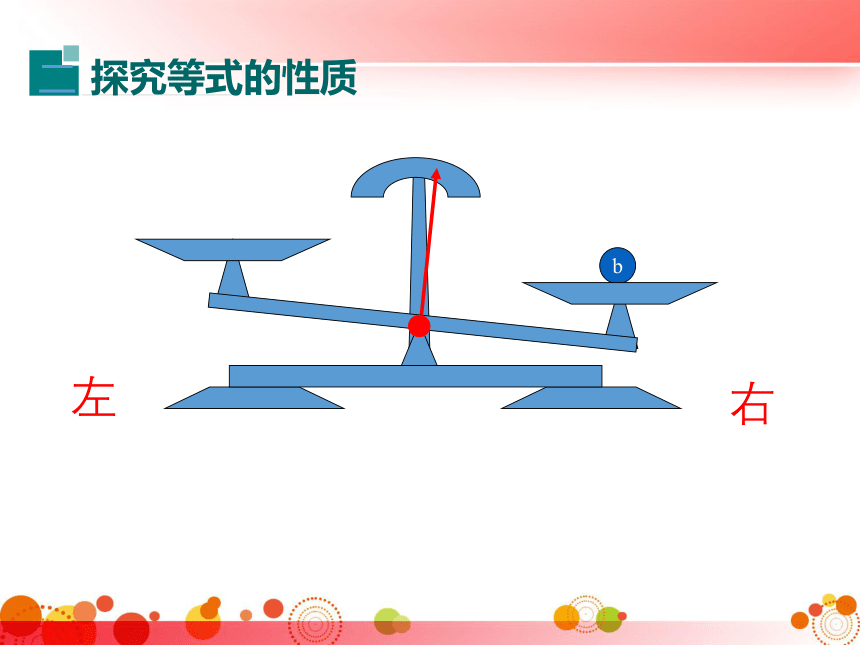 探究等式的性质

b

左

右